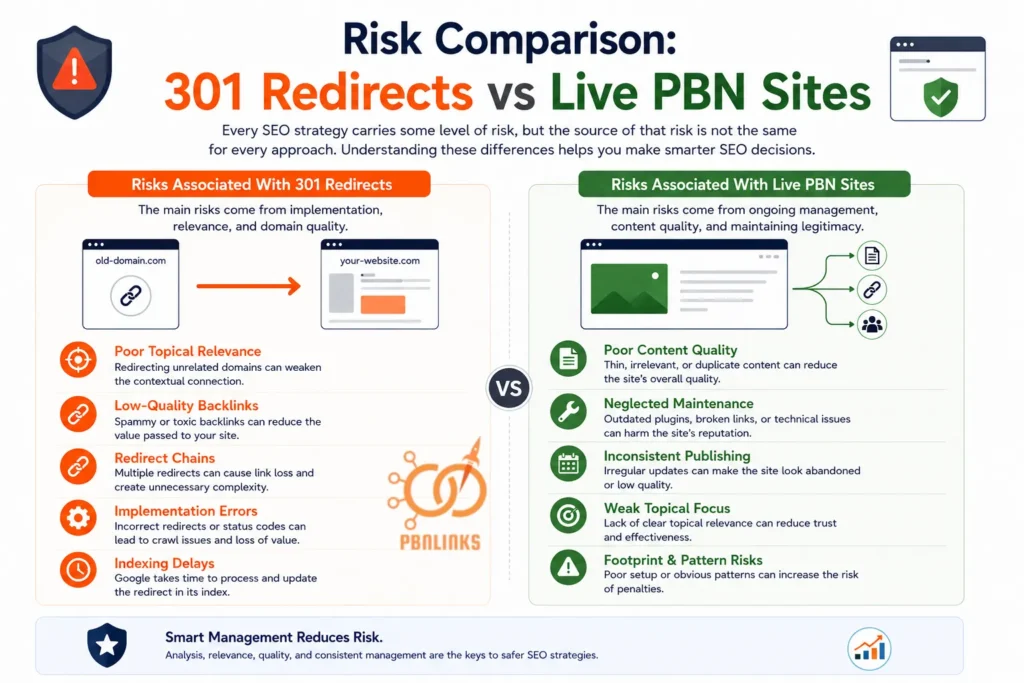 Risk Comparison:
301 Redirects vs Live PBN Sites

Every SEO strategy carries some level of risk, but the source of that risk is not the same for every approach. Understanding these differences helps you make smarter SEO decisions.

Risks Associated With 301 Redirects

The main risks come from implementation, relevance, and domain quality.

old-domain.com

your-website.com

Poor Topical Relevance
Redirecting unrelated domains can weaken the contextual connection.

Low-Quality Backlinks
Spammy or toxic backlinks can reduce the value passed to your site.

Redirect Chains
Multiple redirects can cause link loss and create unnecessary complexity.

Implementation Errors
Incorrect redirects or status codes can lead to crawl issues and loss of value.

Indexing Delays
Google takes time to process and update the redirect in its index.

PBNLINKS

VS

Risks Associated With Live PBN Sites

The main risks come from ongoing management, content quality, and maintaining legitimacy.

Poor Content Quality
Thin, irrelevant, or duplicate content can reduce the site's overall quality.

Neglected Maintenance
Outdated plugins, broken links, or technical issues can harm the site's reputation.

Inconsistent Publishing
Irregular updates can make the site look abandoned or low quality.

Weak Topical Focus
Lack of clear topical relevance can reduce trust and effectiveness.

Footprint & Pattern Risks
Poor setup or obvious patterns can increase the risk of penalties.

Smart Management Reduces Risk.
Analysis, relevance, quality, and consistent management are the keys to safer SEO strategies.